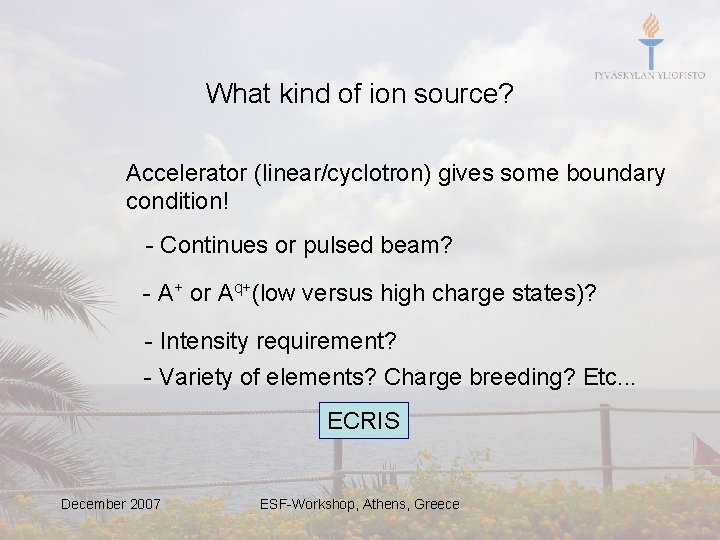 JYVÄSKYLÄN YLIOPISTO

What kind of ion source?

Accelerator (linear/cyclotron) gives some boundary condition!

- Continues or pulsed beam?

- $A^{+}$ or $A^{q+}$(low versus high charge states)?

- Intensity requirement?

- Variety of elements? Charge breeding? Etc...

ECRIS

December 2007

ESF-Workshop, Athens, Greece